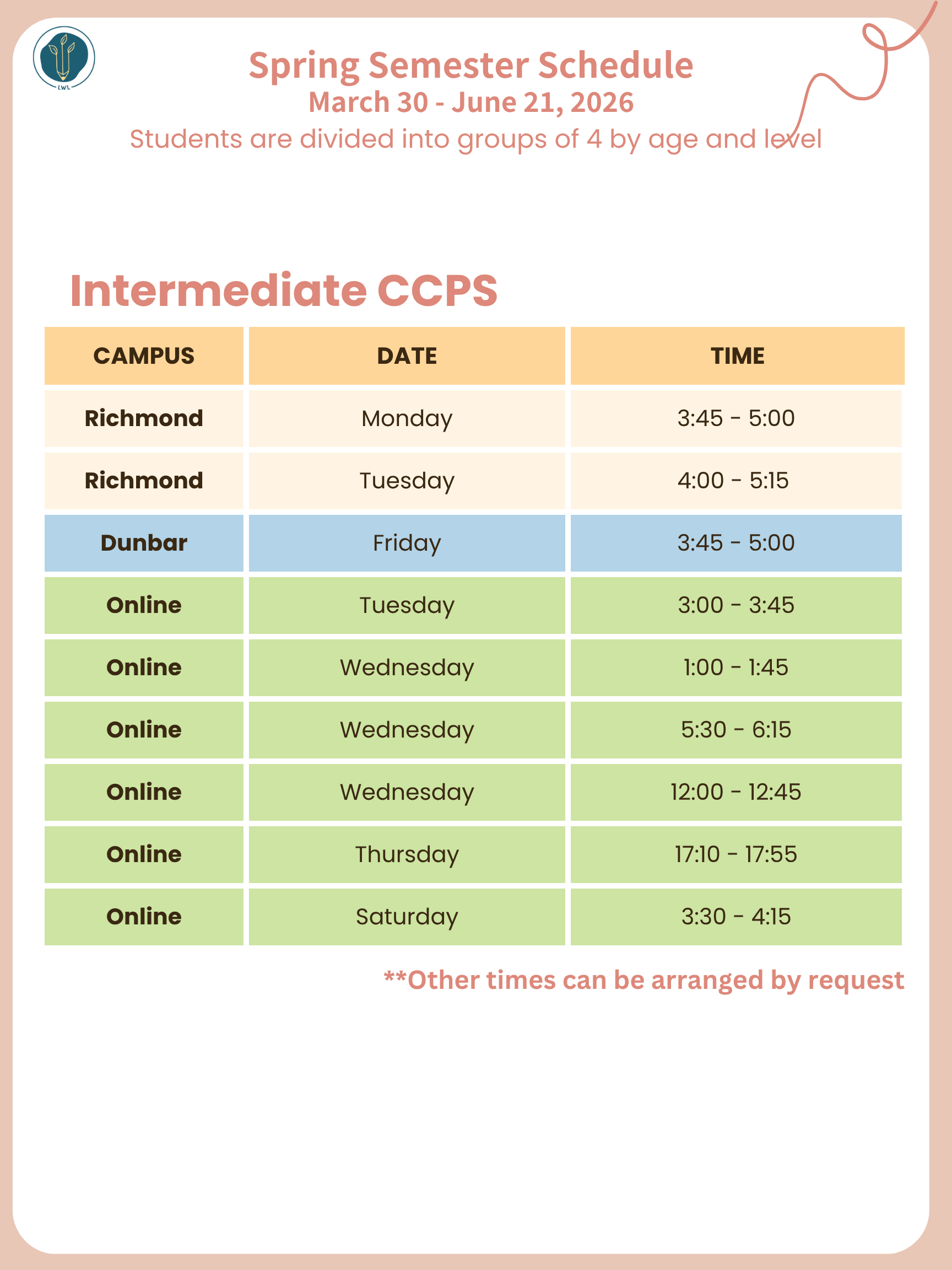 LWL

Spring Semester Schedule
March 30 - June 21, 2026
Students are divided into groups of 4 by age and level

Intermediate CCPS

| CAMPUS | DATE | TIME |
|---|---|---|
| Richmond | Monday | 3:45 - 5:00 |
| Richmond | Tuesday | 4:00 - 5:15 |
| Dunbar | Friday | 3:45 - 5:00 |
| Online | Tuesday | 3:00 - 3:45 |
| Online | Wednesday | 1:00 - 1:45 |
| Online | Wednesday | 5:30 - 6:15 |
| Online | Wednesday | 12:00 - 12:45 |
| Online | Thursday | 17:10 - 17:55 |
| Online | Saturday | 3:30 - 4:15 |

**Other times can be arranged by request